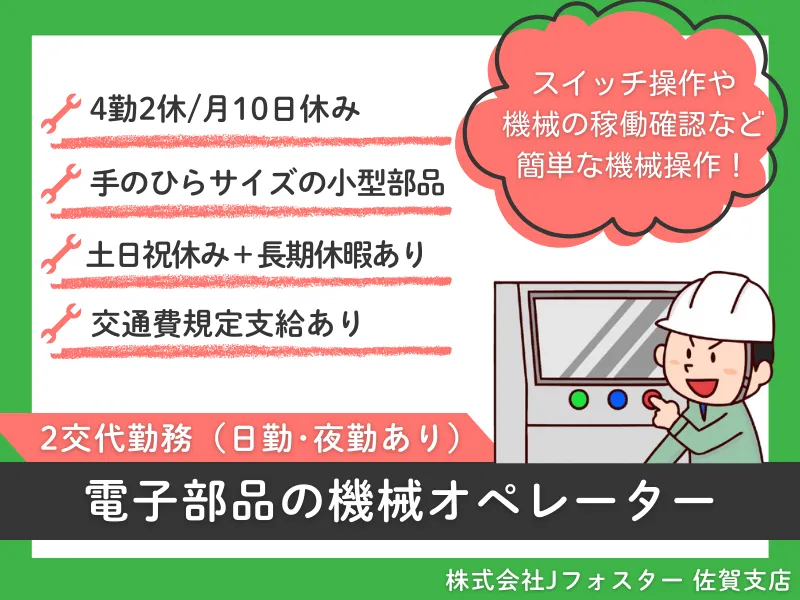 4勤2休/月10日休み

手のひらサイズの小型部品

土日祝休み＋長期休暇あり

交通費規定支給あり

スイッチ操作や
機械の稼働確認など
簡単な機械操作！

2交代勤務（日勤･夜勤あり）

電子部品の機械オペレーター

株式会社Jフォスター 佐賀支店